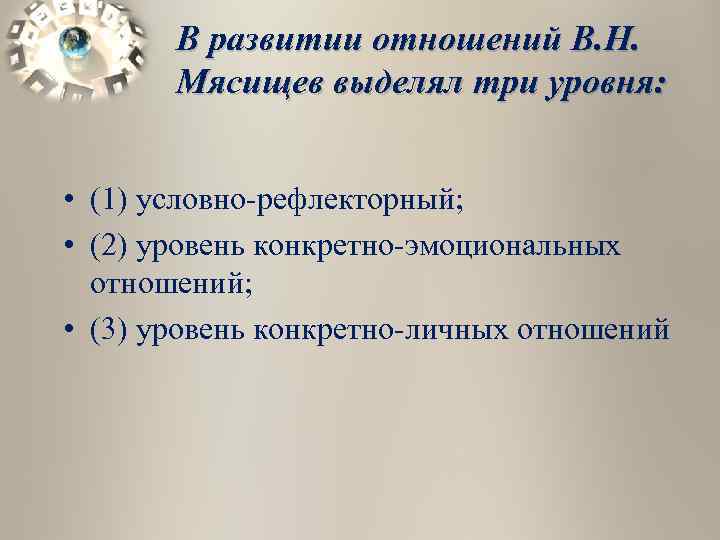 В развитии отношений В.Н. Мясищев выделял три уровня:

• (1) условно-рефлекторный;
• (2) уровень конкретно-эмоциональных отношений;
• (3) уровень конкретно-личных отношений